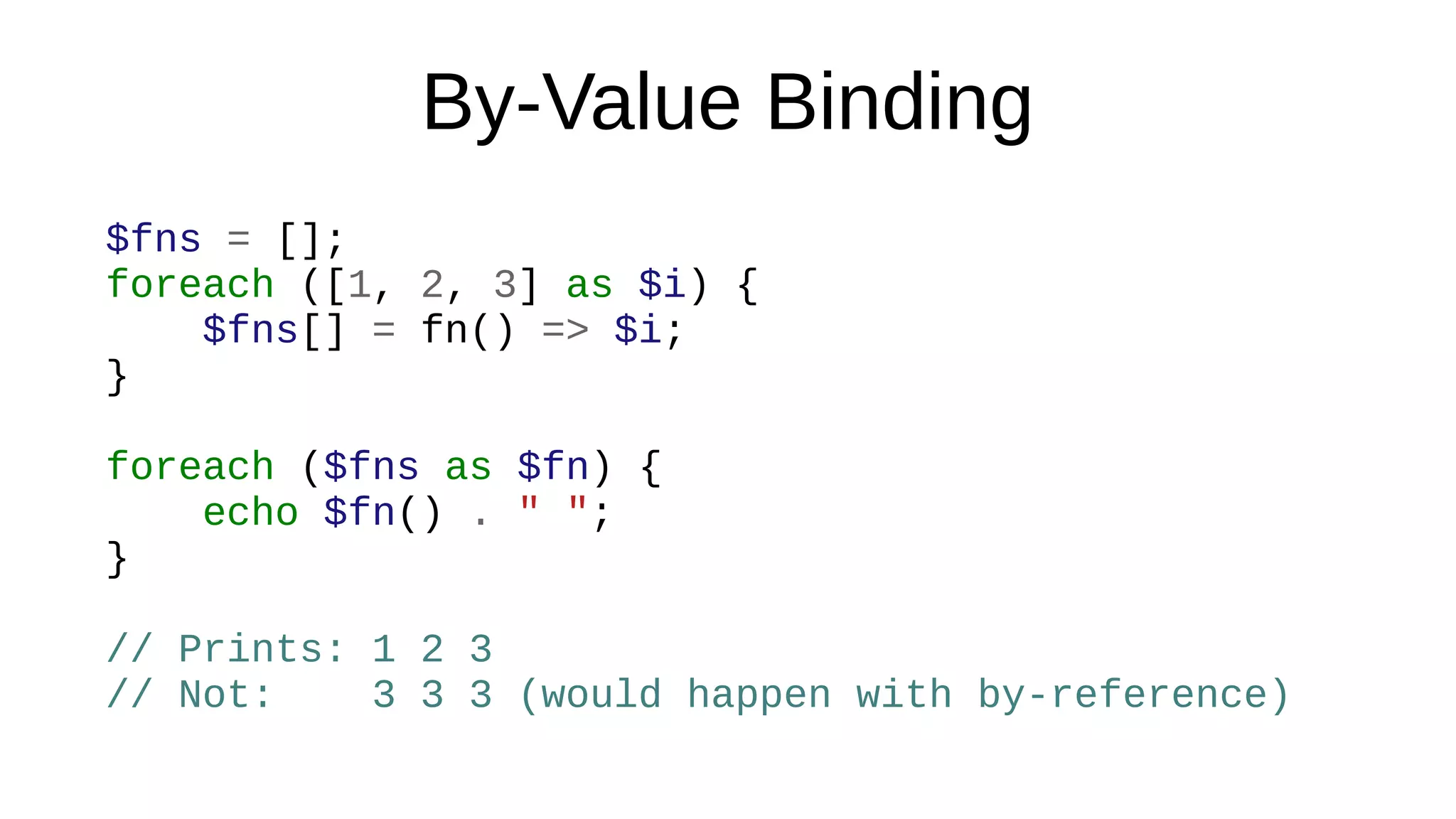 By-Value Binding

$fns = [];
foreach ([1, 2, 3] as $i) {
    $fns[] = fn() => $i;
}

foreach ($fns as $fn) {
    echo $fn() . " ";
}

// Prints: 1 2 3
// Not:    3 3 3 (would happen with by-reference)